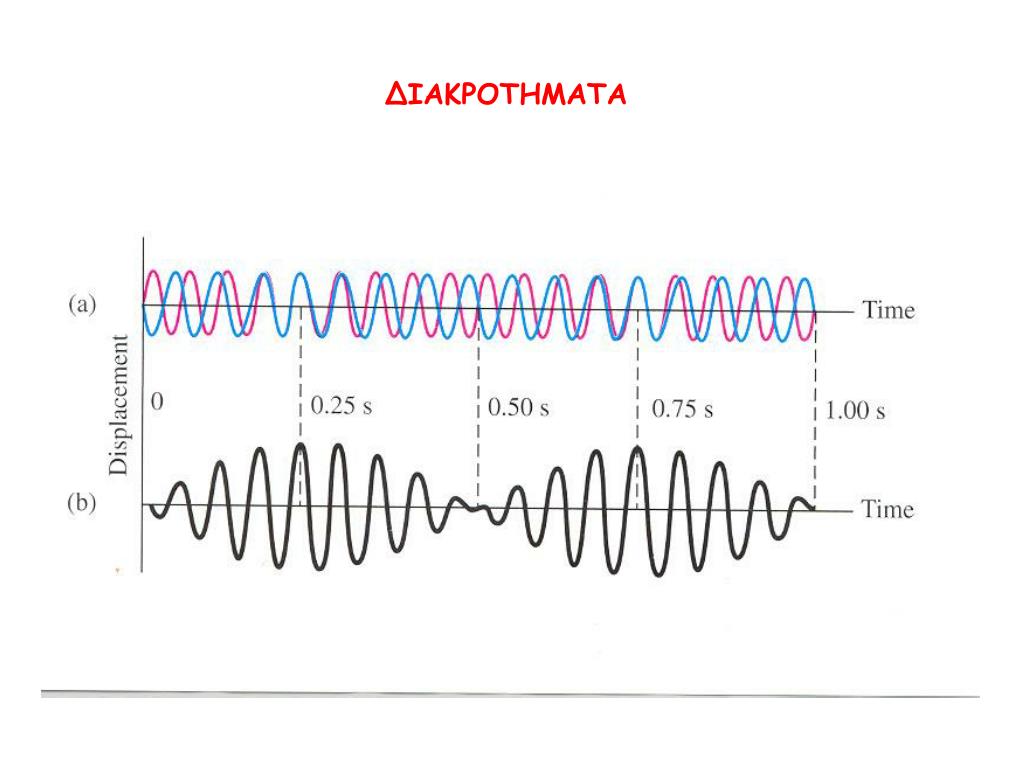 ΔΙΑΚΡΟΤΗΜΑΤΑ

(a)

Time

Displacement

0

0.25 s

0.50 s

0.75 s

1.00 s

(b)

Time